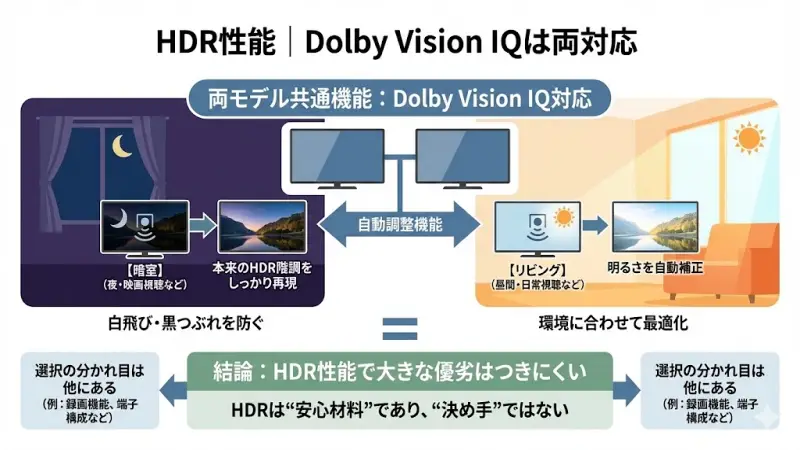 HDR性能｜Dolby Vision IQは両対応

両モデル共通機能：Dolby Vision IQ対応

【暗室】
（夜・映画視聴など）

本来のHDR階調をしっかり再現

自動調整機能

【リビング】
（昼間・日常視聴など）

明るさを自動補正

白飛び・黒つぶれを防ぐ

＝

環境に合わせて最適化

選択の分かれ目は他にある
（例：録画機能、端子構成など）

結論：HDR性能で大きな優劣はつきにくい

HDRは“安心材料”であり、“決め手”ではない

選択の分かれ目は他にある
（例：録画機能、端子構成など）